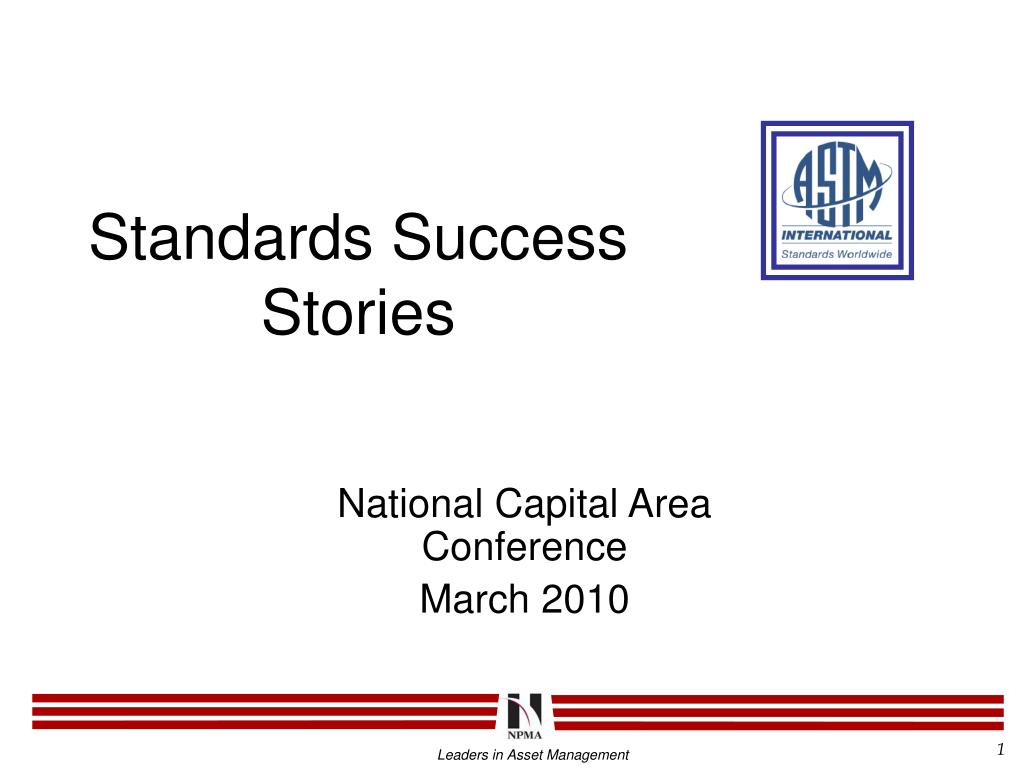 Standards Success Stories

ASTM
INTERNATIONAL
Standards Worldwide

National Capital Area Conference

March 2010

NPMA

Leaders in Asset Management

1